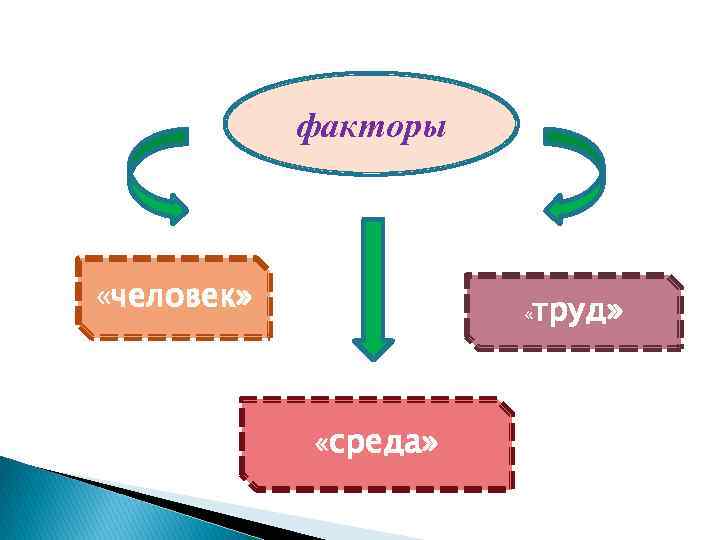 факторы

«человек»

«труд»

«среда»